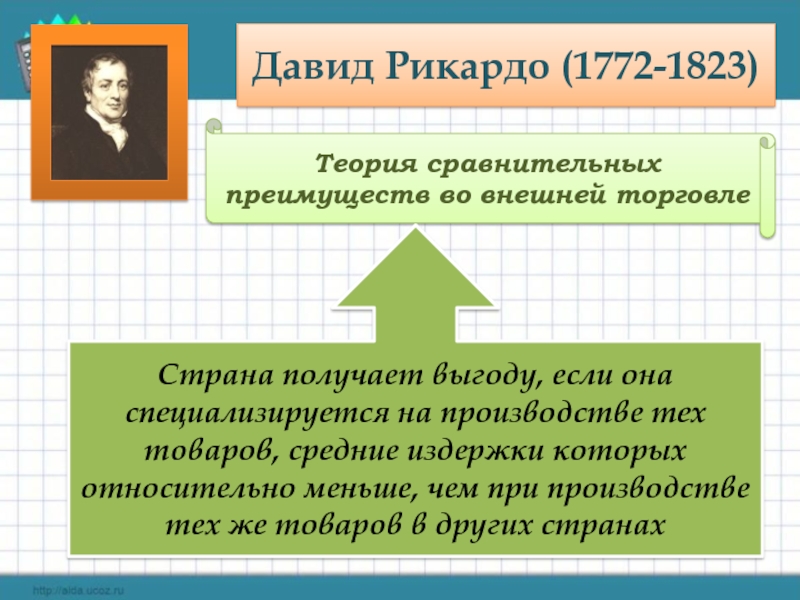 Давид Рикардо (1772-1823)

Теория сравнительных преимуществ во внешней торговле

Страна получает выгоду, если она специализируется на производстве тех товаров, средние издержки которых относительно меньше, чем при производстве тех же товаров в других странах

http://aida.ucoz.ru